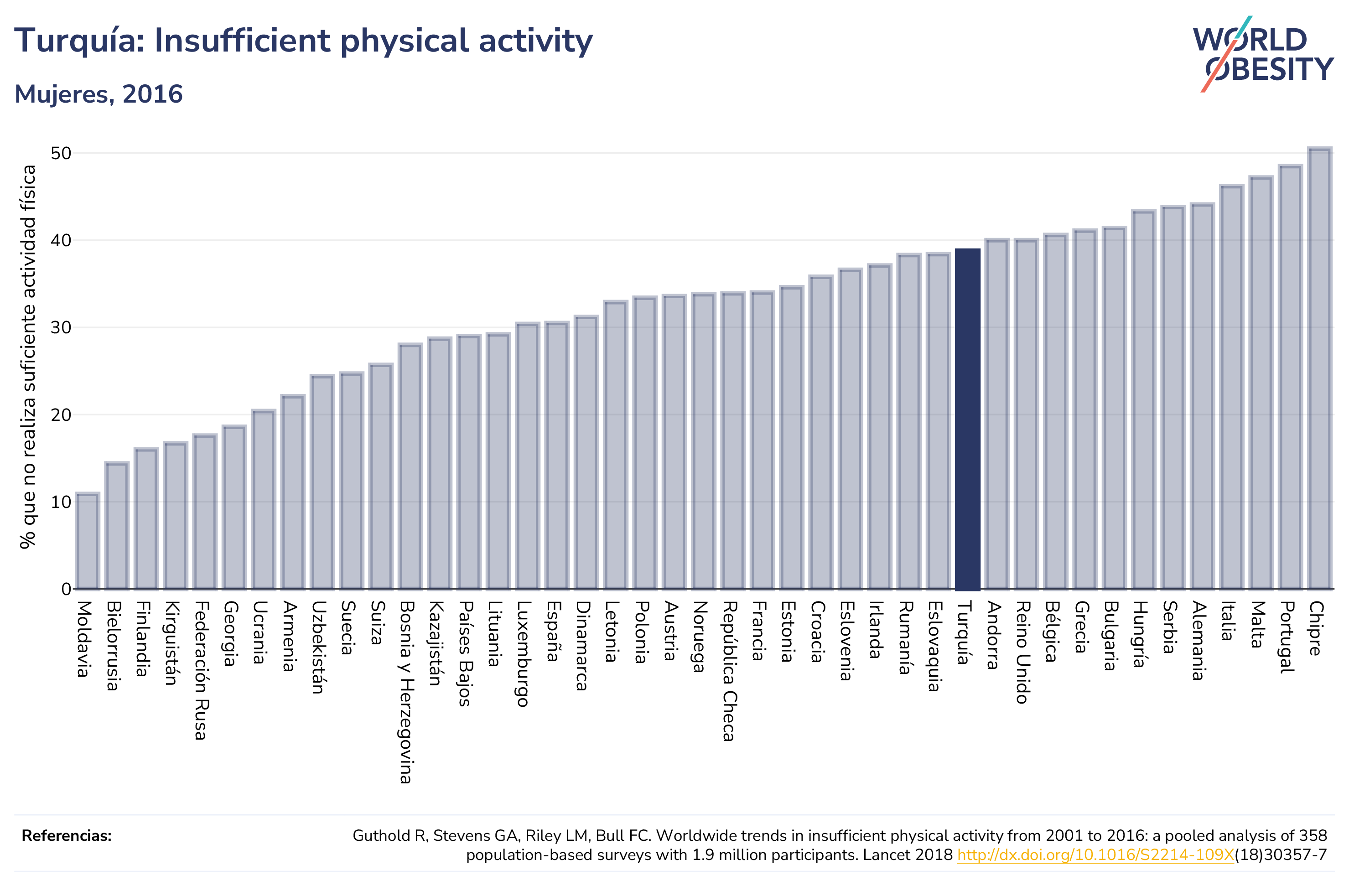 Turquía: Insufficient physical activity

Mujeres, 2016

WORLD OBESITY

% que no realiza suficiente actividad física

50
40
30
20
10
0

Moldavia
Bielorrusia
Finlandia
Kirguistán
Federación Rusa
Georgia
Ucrania
Armenia
Uzbekistán
Suecia
Suiza
Bosnia y Herzegovina
Kazajistán
Países Bajos
Lituania
Luxemburgo
España
Dinamarca
Letonia
Polonia
Austria
Noruega
República Checa
Francia
Estonia
Croacia
Eslovenia
Irlanda
Rumanía
Eslovaquia
Turquía
Andorra
Reino Unido
Bélgica
Grecia
Bulgaria
Hungría
Serbia
Alemania
Italia
Malta
Portugal
Chipre

Referencias:

Guthold R, Stevens GA, Riley LM, Bull FC. Worldwide trends in insufficient physical activity from 2001 to 2016: a pooled analysis of 358 population-based surveys with 1.9 million participants. Lancet 2018 http://dx.doi.org/10.1016/S2214-109X(18)30357-7